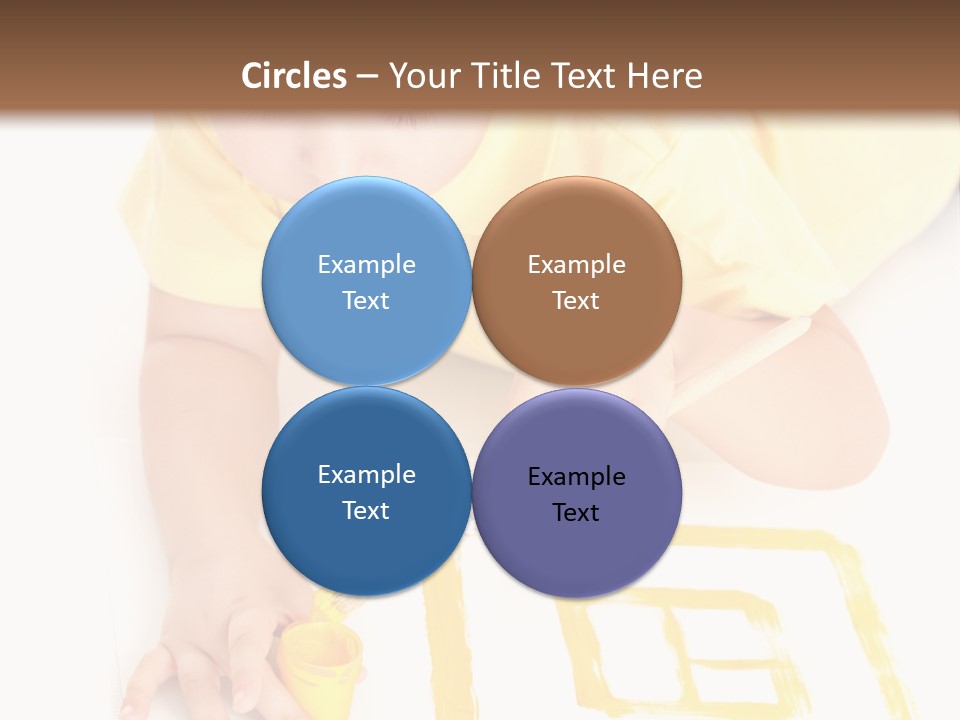 Circles – Your Title Text Here

Example Text

Example Text

Example Text

Example Text